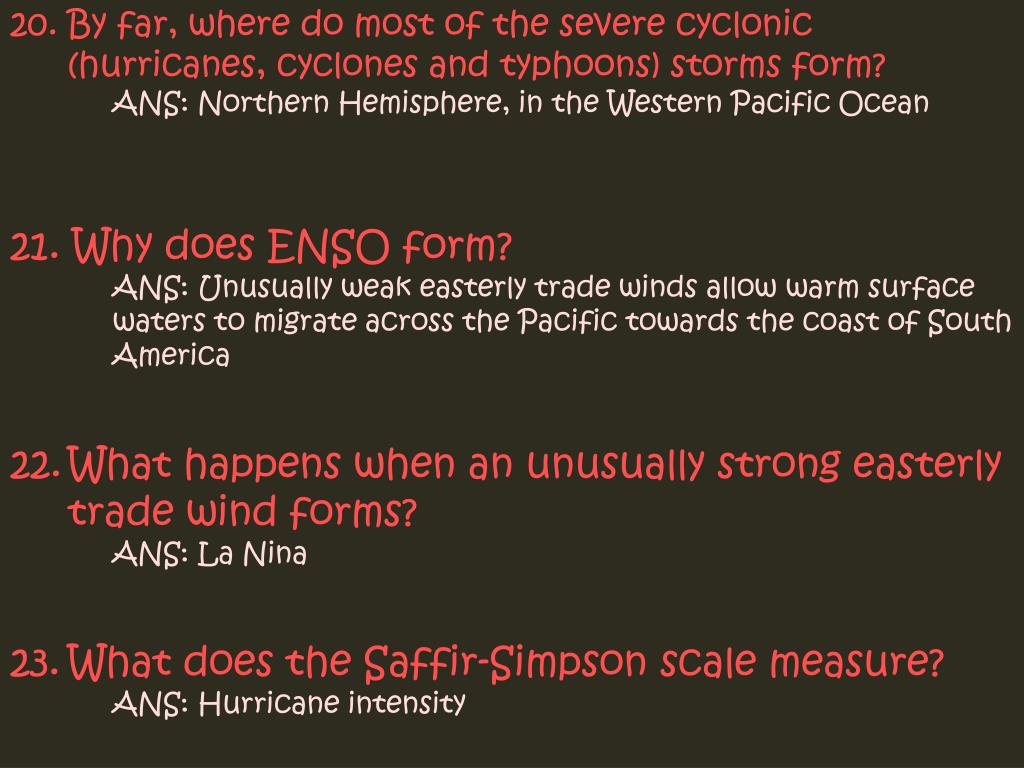 20. By far, where do most of the severe cyclonic (hurricanes, cyclones and typhoons) storms form?
ANS: Northern Hemisphere, in the Western Pacific Ocean

21. Why does ENSO form?
ANS: Unusually weak easterly trade winds allow warm surface waters to migrate across the Pacific towards the coast of South America

22. What happens when an unusually strong easterly trade wind forms?
ANS: La Nina

23. What does the Saffir-Simpson scale measure?
ANS: Hurricane intensity